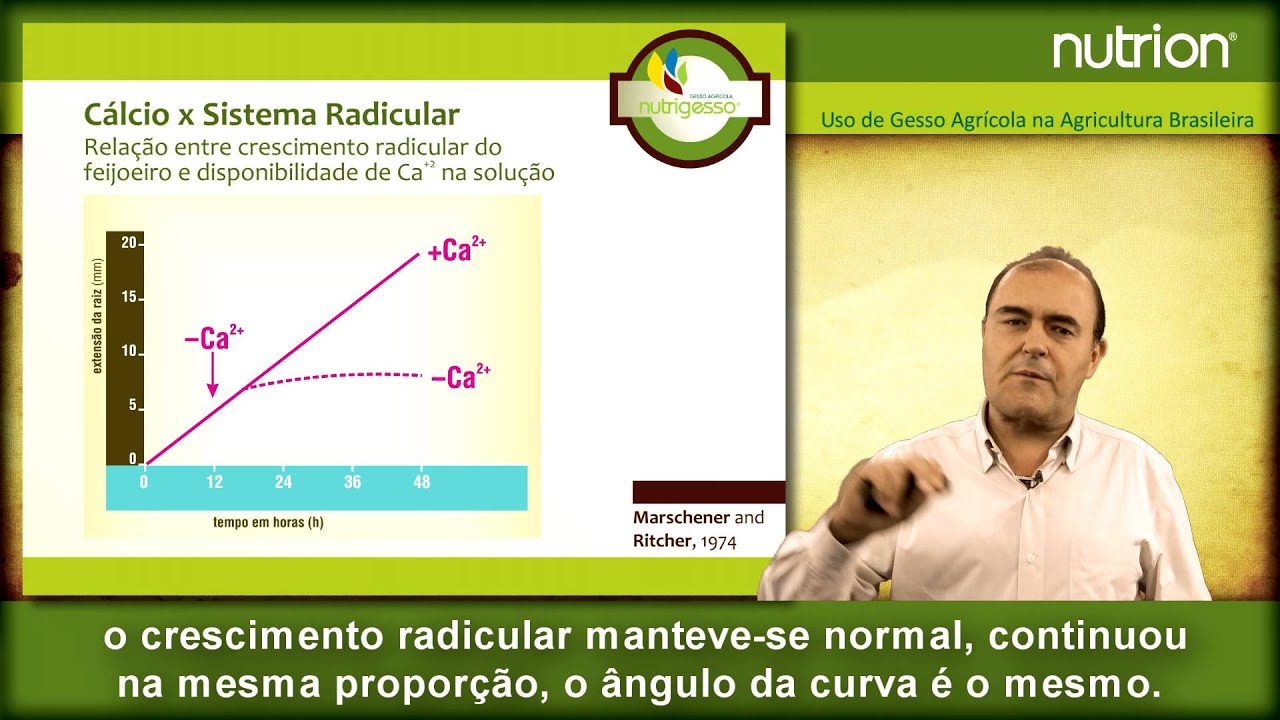 nutrion®

Uso de Gesso Agrícola na Agricultura Brasileira

GESSO AGRÍCOLA
nutrigesso®

Cálcio x Sistema Radicular
Relação entre crescimento radicular do feijoeiro e disponibilidade de $Ca^{+2}$ na solução

extensão da raiz (mm)
20
15
10
5
0
0 12 24 36 48
tempo em horas (h)

$+Ca^{2+}$
$-Ca^{2+}$
$-Ca^{2+}$

Marschener and Ritcher, 1974

o crescimento radicular manteve-se normal, continuou na mesma proporção, o ângulo da curva é o mesmo.